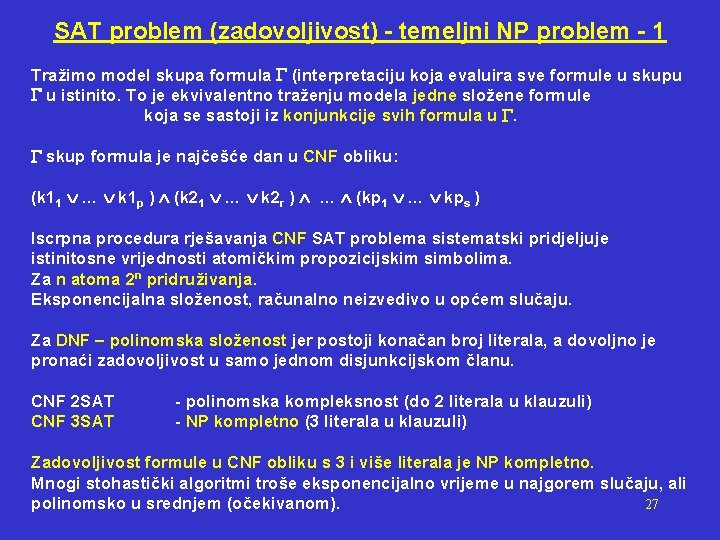 SAT problem (zadovoljivost) - temeljni NP problem - 1

Tražimo model skupa formula $\Gamma$ (interpretaciju koja evaluira sve formule u skupu $\Gamma$ u istinito. To je ekvivalentno traženju modela jedne složene formule koja se sastoji iz konjunkcije svih formula u $\Gamma$.

$\Gamma$ skup formula je najčešće dan u CNF obliku:

$(k1_1 \vee ... \vee k1_p) \wedge (k2_1 \vee ... \vee k2_r) \wedge ... \wedge (kp_1 \vee ... \vee kp_s)$

Iscrpna procedura rješavanja CNF SAT problema sistematski pridjeljuje istinitosne vrijednosti atomičkim propozicijskim simbolima.
Za n atoma $2^n$ pridruživanja.
Eksponencijalna složenost, računalno neizvedivo u općem slučaju.

Za DNF – polinomska složenost jer postoji konačan broj literala, a dovoljno je pronaći zadovoljivost u samo jednom disjunkcijskom članu.

CNF 2SAT - polinomska kompleksnost (do 2 literala u klauzuli)
CNF 3SAT - NP kompletno (3 literala u klauzuli)

Zadovoljivost formule u CNF obliku s 3 i više literala je NP kompletno.
Mnogi stohastički algoritmi troše eksponencijalno vrijeme u najgorem slučaju, ali polinomsko u srednjem (očekivanom).

27